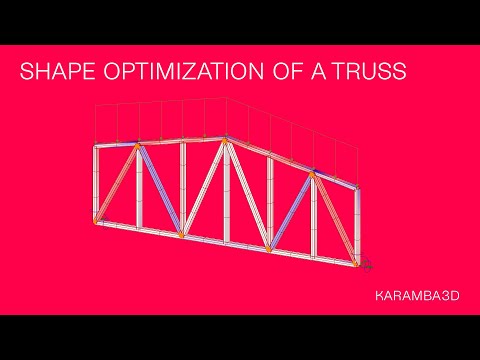 SHAPE OPTIMIZATION OF A TRUSS

KARAMBA3D